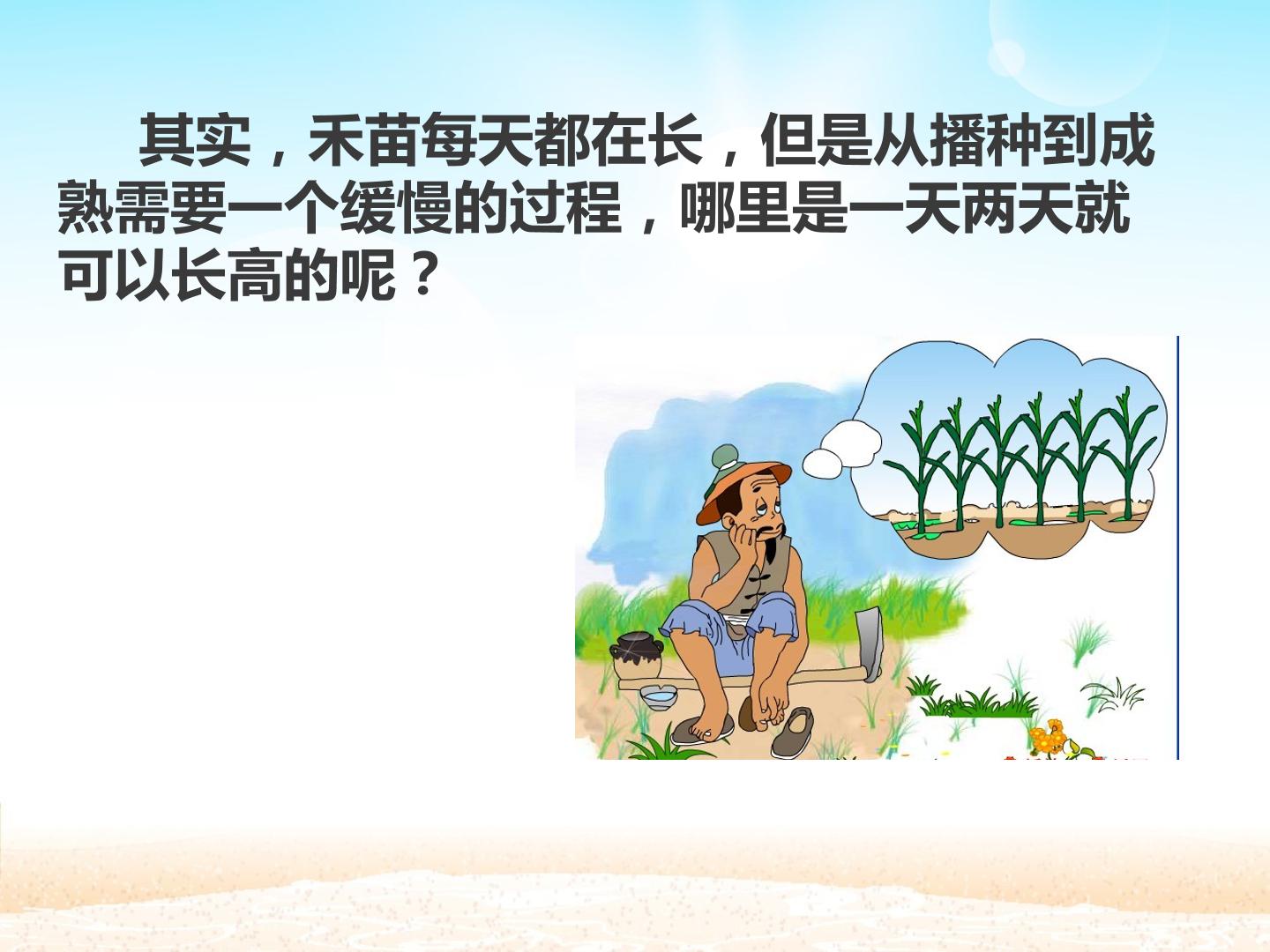 其实，禾苗每天都在长，但是从播种到成熟需要一个缓慢的过程，哪里是一天两天就可以长高的呢？